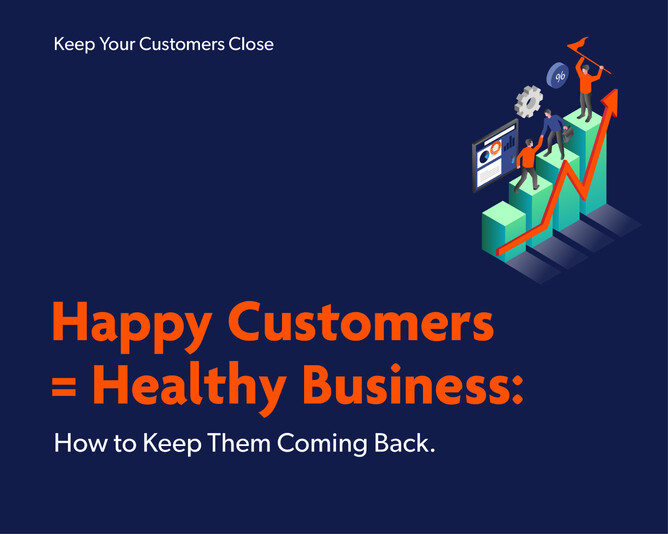 Keep Your Customers Close

%

Happy Customers = Healthy Business:

How to Keep Them Coming Back.